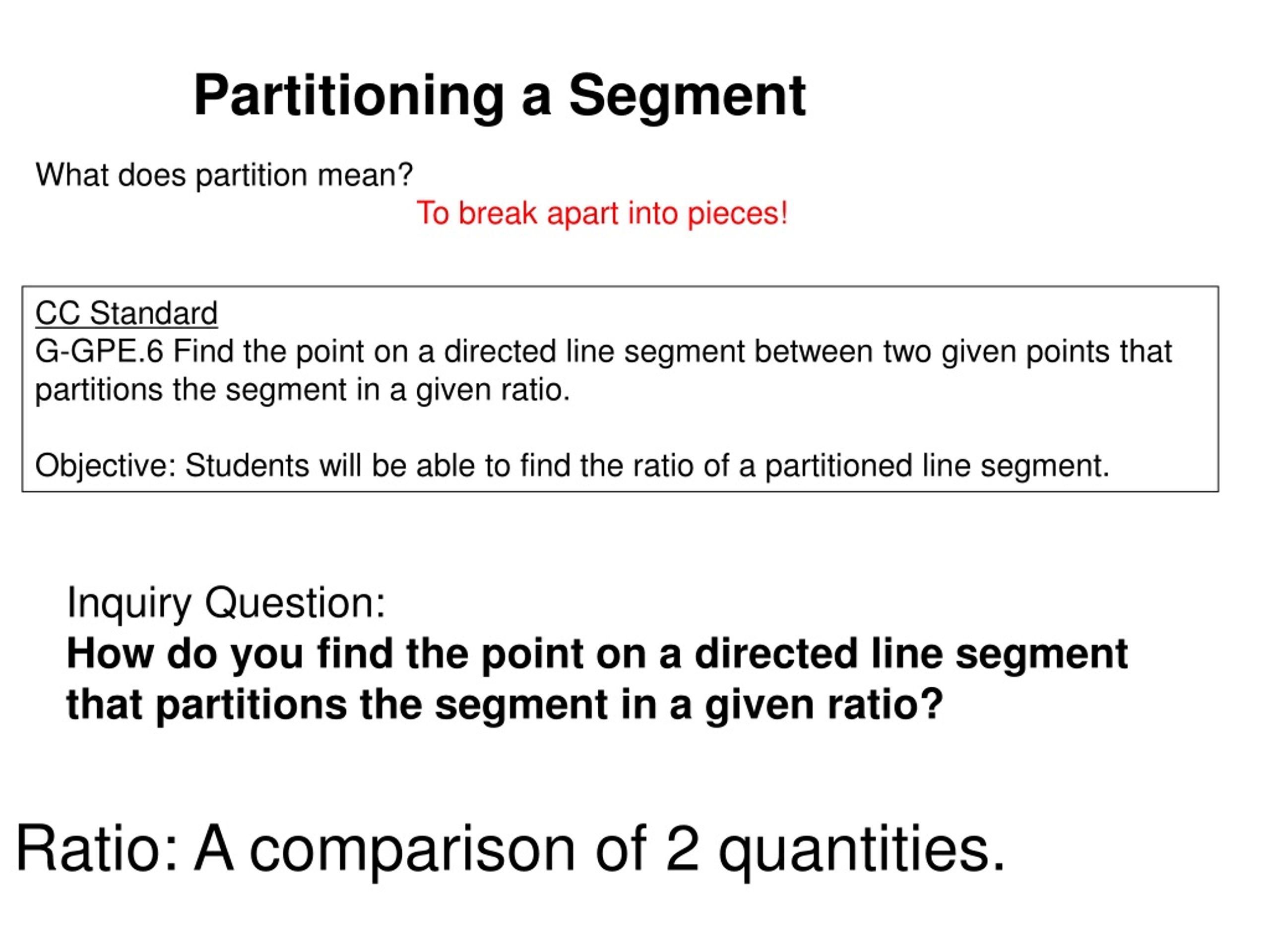 Partitioning a Segment

What does partition mean?

To break apart into pieces!

CC Standard
G-GPE.6 Find the point on a directed line segment between two given points that partitions the segment in a given ratio.

Objective: Students will be able to find the ratio of a partitioned line segment.

Inquiry Question:
How do you find the point on a directed line segment that partitions the segment in a given ratio?

Ratio: A comparison of 2 quantities.